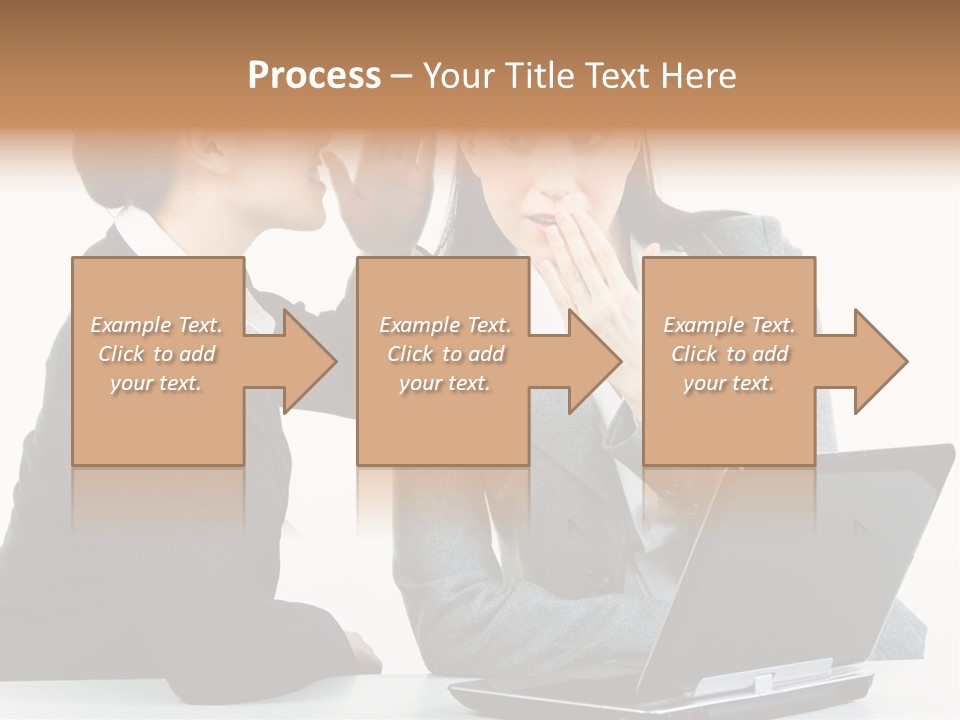 Process – Your Title Text Here

Example Text. Click to add your text.

Example Text. Click to add your text.

Example Text. Click to add your text.